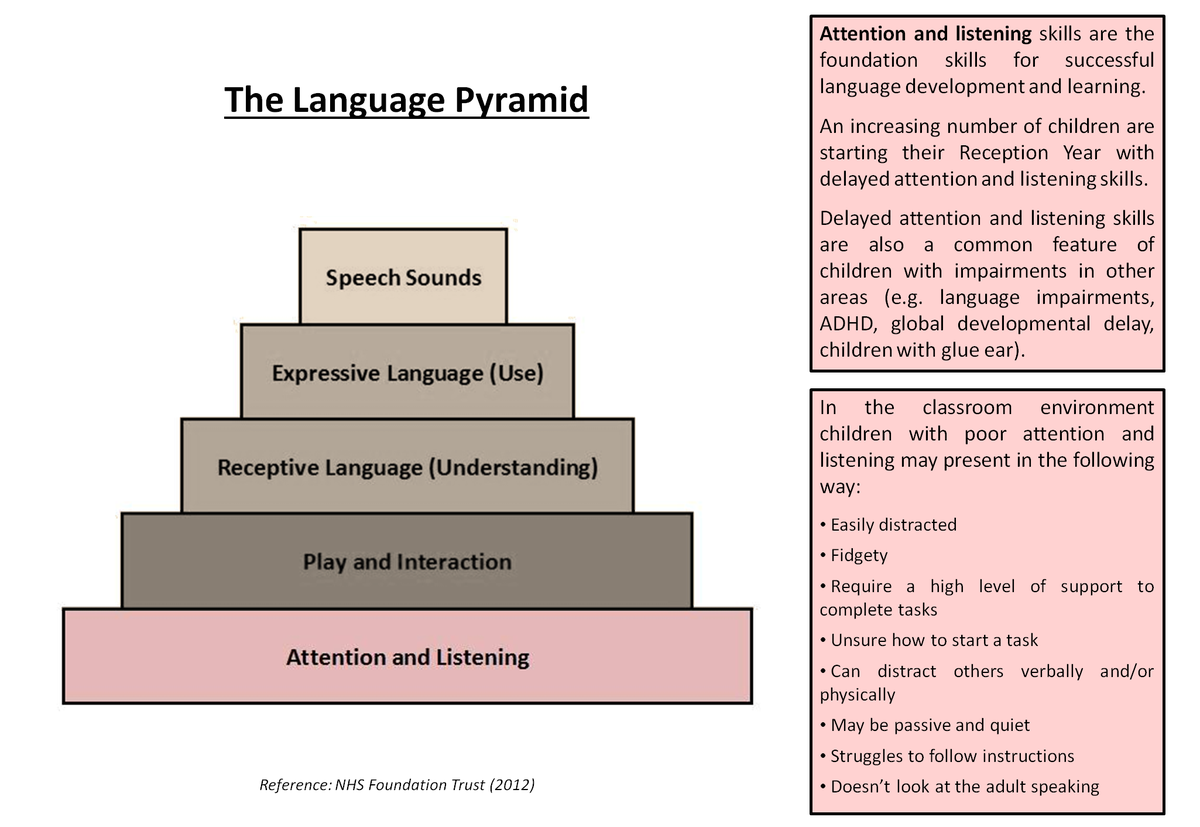 The Language Pyramid

Speech Sounds

Expressive Language (Use)

Receptive Language (Understanding)

Play and Interaction

Attention and Listening

Reference: NHS Foundation Trust (2012)

Attention and listening skills are the foundation skills for successful language development and learning.

An increasing number of children are starting their Reception Year with delayed attention and listening skills.

Delayed attention and listening skills are also a common feature of children with impairments in other areas (e.g. language impairments, ADHD, global developmental delay, children with glue ear).

In the classroom environment children with poor attention and listening may present in the following way:

• Easily distracted
• Fidgety
• Require a high level of support to complete tasks
• Unsure how to start a task
• Can distract others verbally and/or physically
• May be passive and quiet
• Struggles to follow instructions
• Doesn't look at the adult speaking